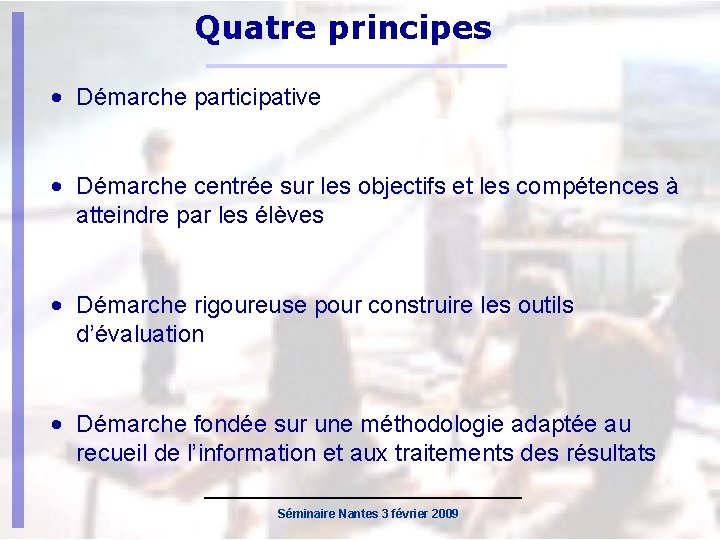 Quatre principes

• Démarche participative

• Démarche centrée sur les objectifs et les compétences à atteindre par les élèves

• Démarche rigoureuse pour construire les outils d'évaluation

• Démarche fondée sur une méthodologie adaptée au recueil de l'information et aux traitements des résultats

Séminaire Nantes 3 février 2009